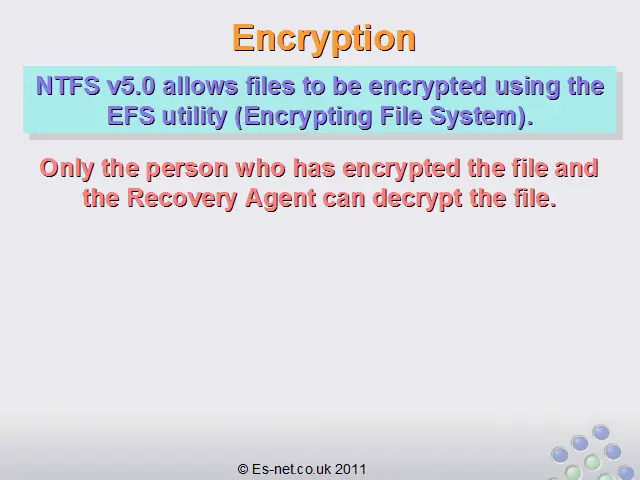 Encryption

NTFS v5.0 allows files to be encrypted using the EFS utility (Encrypting File System).

Only the person who has encrypted the file and the Recovery Agent can decrypt the file.

© Es-net.co.uk 2011